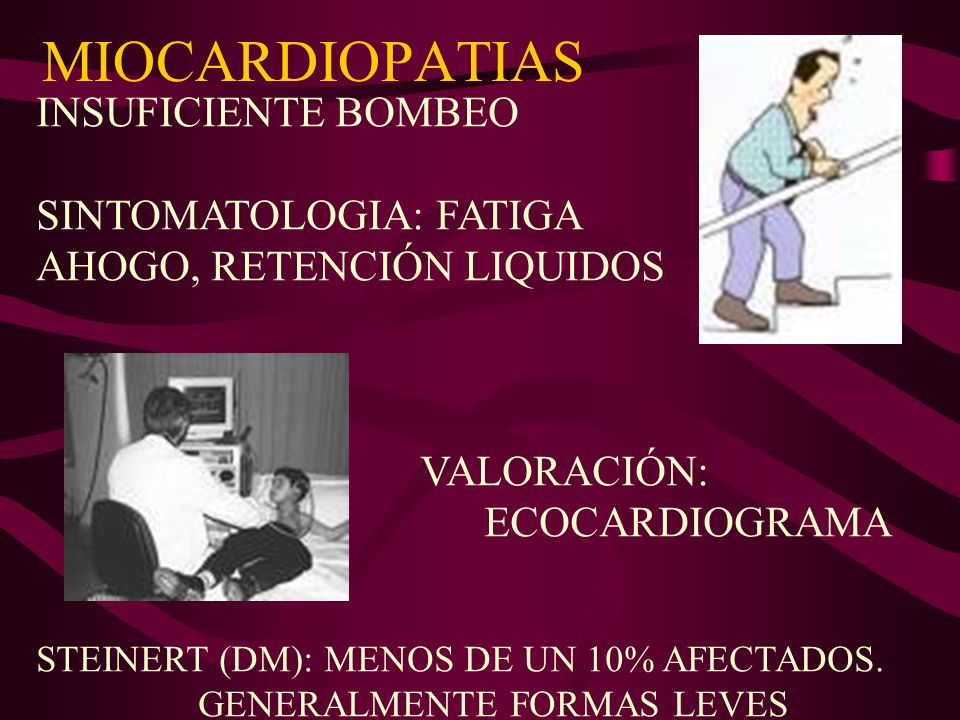 MIOCARDIOPATIAS
INSUFICIENTE BOMBEO

SINTOMATOLOGIA: FATIGA AHOGO, RETENCIÓN LIQUIDOS

VALORACIÓN: ECOCARDIOGRAMA

STEINERT (DM): MENOS DE UN 10% AFECTADOS. GENERALMENTE FORMAS LEVES